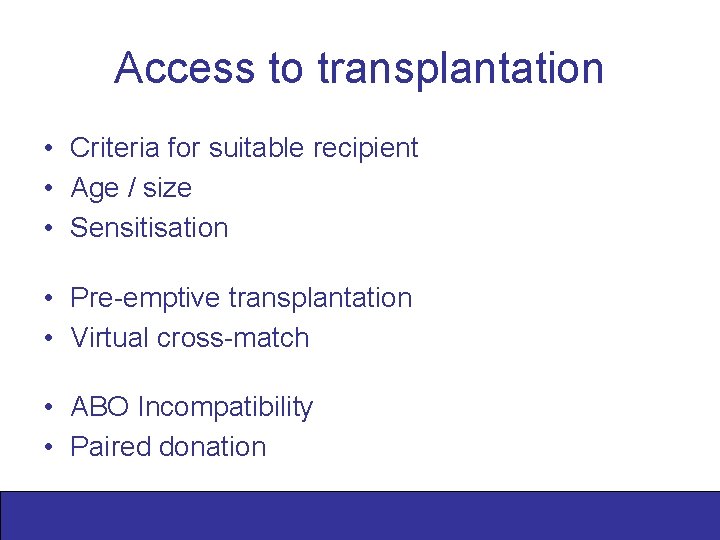 Access to transplantation

• Criteria for suitable recipient
• Age / size
• Sensitisation

• Pre-emptive transplantation
• Virtual cross-match

• ABO Incompatibility
• Paired donation